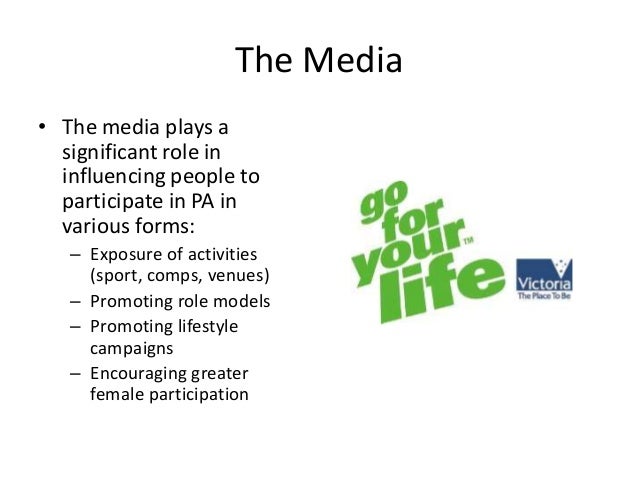 The Media

• The media plays a significant role in influencing people to participate in PA in various forms:
  – Exposure of activities (sport, comps, venues)
  – Promoting role models
  – Promoting lifestyle campaigns
  – Encouraging greater female participation

go for your life™

Victoria
The Place To Be